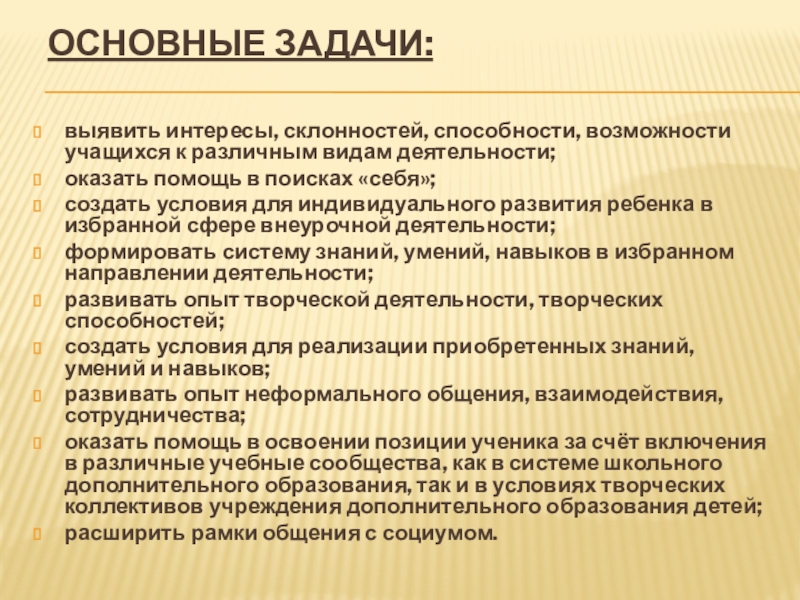 ОСНОВНЫЕ ЗАДАЧИ:

выявить интересы, склонностей, способности, возможности учащихся к различным видам деятельности;

оказать помощь в поисках «себя»;

создать условия для индивидуального развития ребенка в избранной сфере внеурочной деятельности;

формировать систему знаний, умений, навыков в избранном направлении деятельности;

развивать опыт творческой деятельности, творческих способностей;

создать условия для реализации приобретенных знаний, умений и навыков;

развивать опыт неформального общения, взаимодействия, сотрудничества;

оказать помощь в освоении позиции ученика за счёт включения в различные учебные сообщества, как в системе школьного дополнительного образования, так и в условиях творческих коллективов учреждения дополнительного образования детей;

расширить рамки общения с социумом.